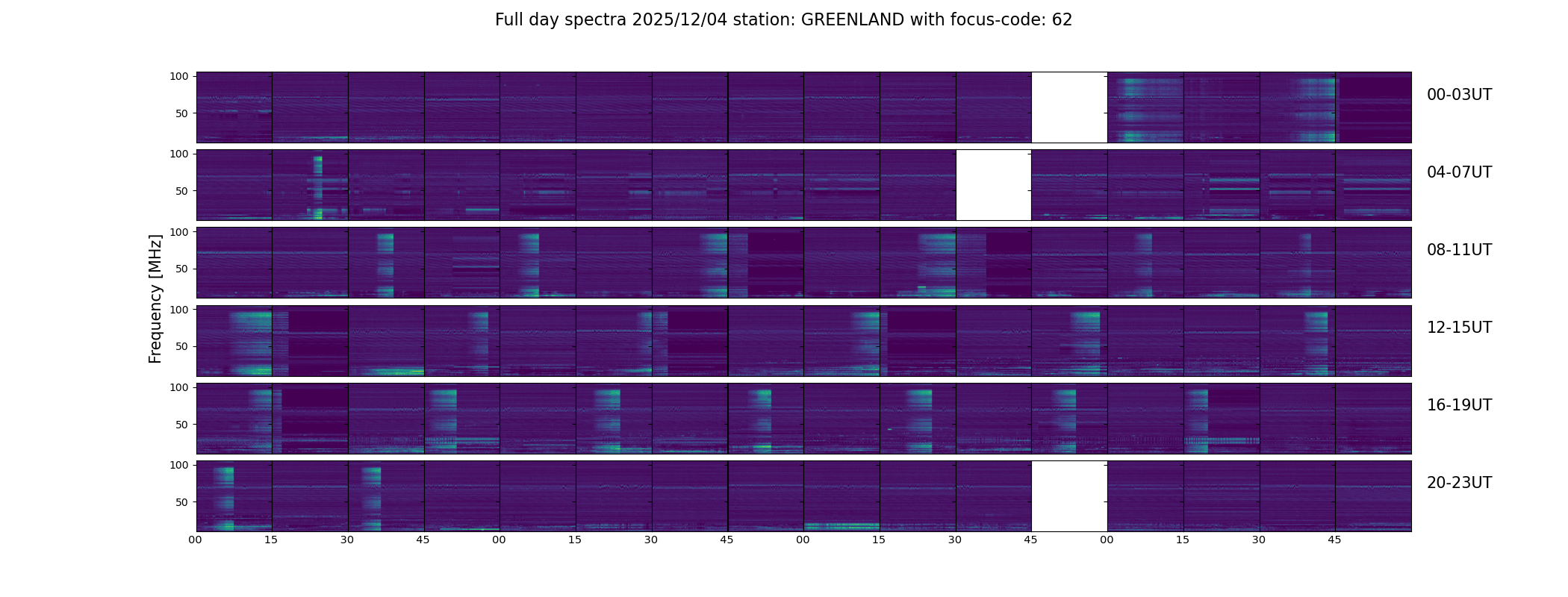 Full day spectra 2025/12/04 station: GREENLAND with focus-code: 62

Frequency [MHz]

100
50

00-03UT

100
50

04-07UT

100
50

08-11UT

100
50

12-15UT

100
50

16-19UT

100
50

20-23UT

00 15 30 45 00 15 30 45 00 15 30 45 00 15 30 45